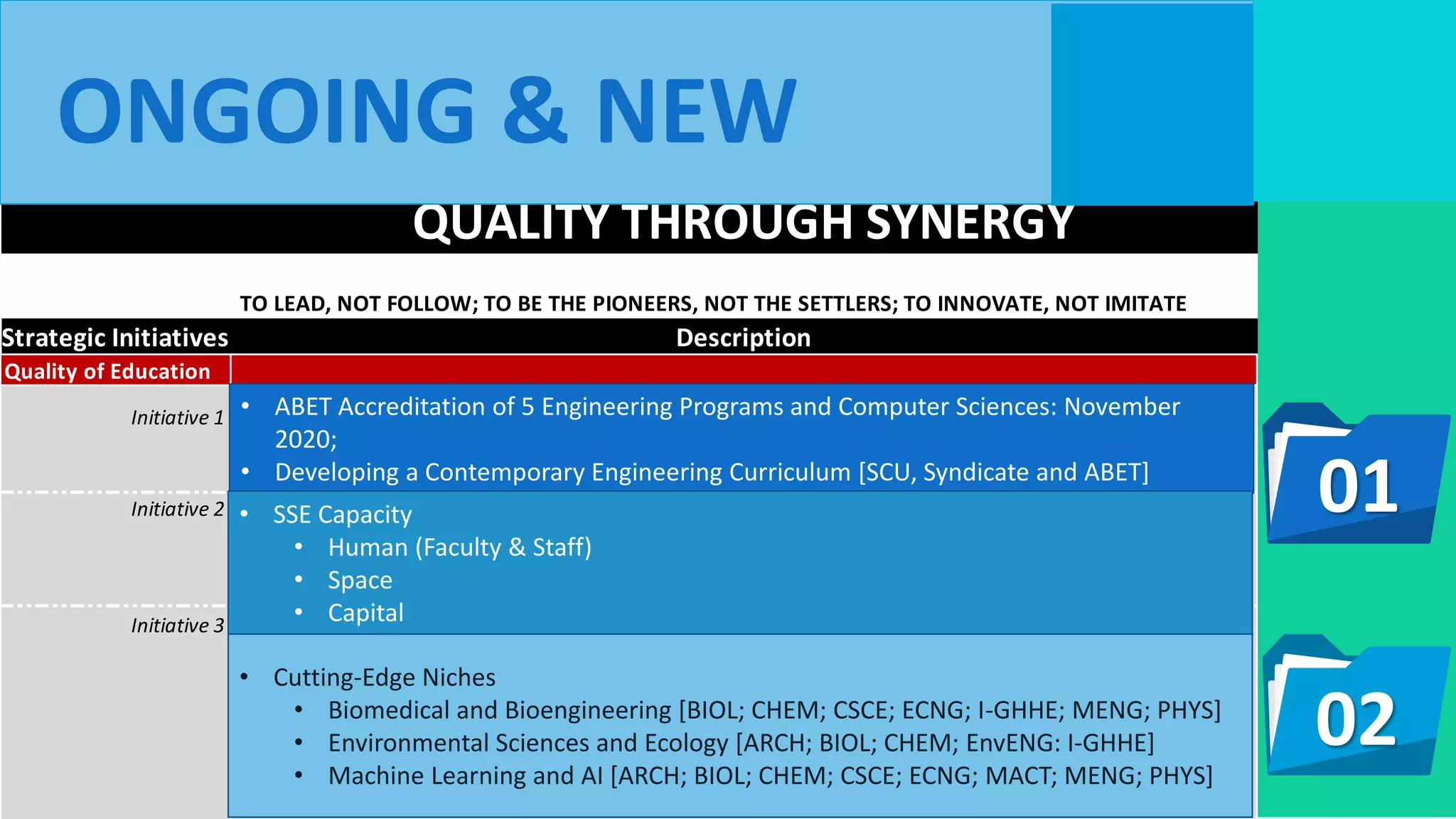 ONGOING & NEW

QUALITY THROUGH SYNERGY

TO LEAD, NOT FOLLOW; TO BE THE PIONEERS, NOT THE SETTLERS; TO INNOVATE, NOT IMITATE

| Strategic Initiatives | Description |
|---|---|
| Quality of Education | |
| Initiative 1 | • ABET Accreditation of 5 Engineering Programs and Computer Sciences: November 2020; • Developing a Contemporary Engineering Curriculum [SCU, Syndicate and ABET] |
| Initiative 2 | • SSE Capacity • Human (Faculty & Staff) • Space • Capital |
| Initiative 3 | • Cutting-Edge Niches • Biomedical and Bioengineering [BIOL; CHEM; CSCE; ECNG; I-GHHE; MENG; PHYS] • Environmental Sciences and Ecology [ARCH; BIOL; CHEM; EnvENG: I-GHHE] • Machine Learning and AI [ARCH; BIOL; CHEM; CSCE; ECNG; MACT; MENG; PHYS] |

01

02